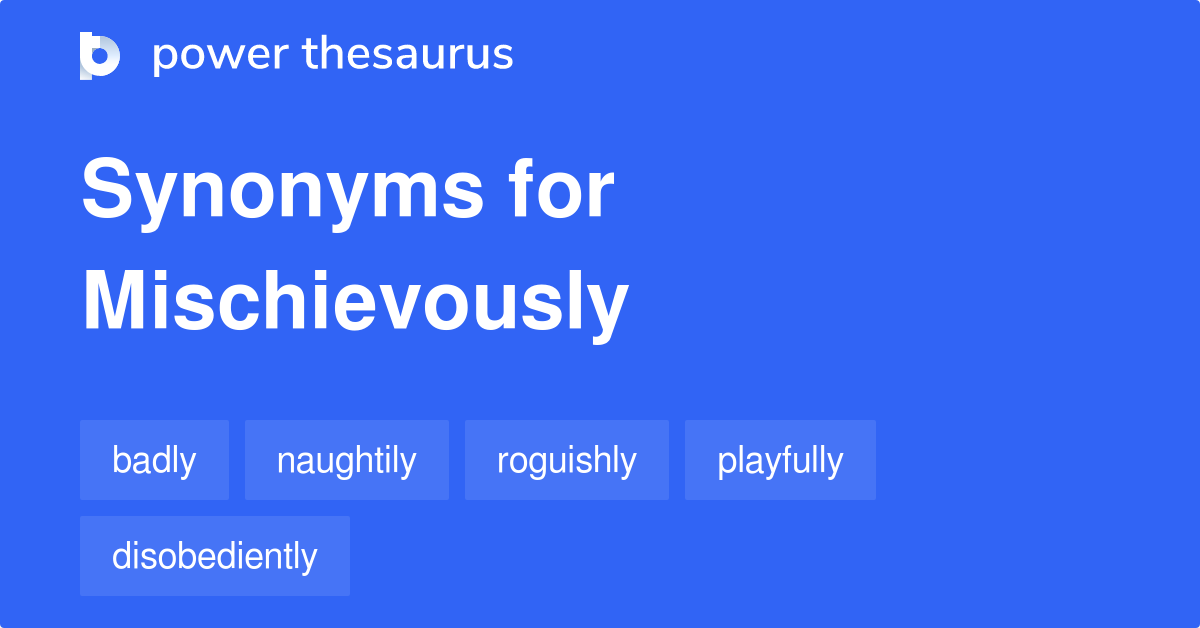 power thesaurus

Synonyms for Mischievously

badly
naughtily
roguishly
playfully
disobediently